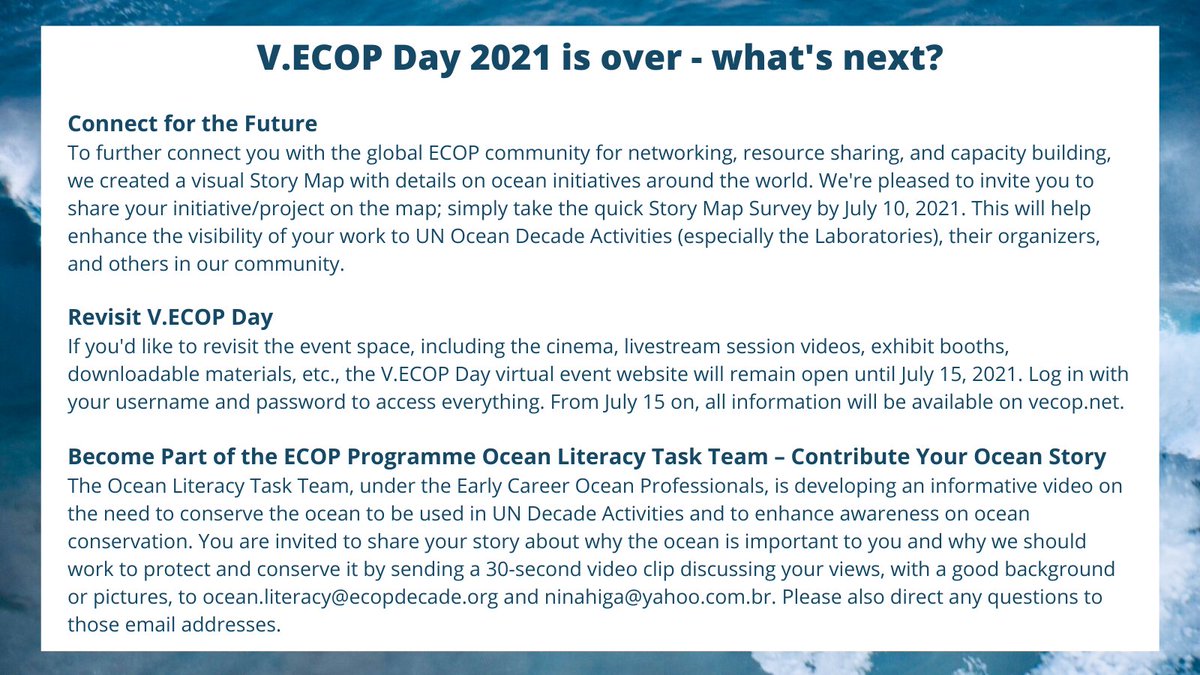 V.ECOP Day 2021 is over - what's next?

Connect for the Future
To further connect you with the global ECOP community for networking, resource sharing, and capacity building, we created a visual Story Map with details on ocean initiatives around the world. We're pleased to invite you to share your initiative/project on the map; simply take the quick Story Map Survey by July 10, 2021. This will help enhance the visibility of your work to UN Ocean Decade Activities (especially the Laboratories), their organizers, and others in our community.

Revisit V.ECOP Day
If you'd like to revisit the event space, including the cinema, livestream session videos, exhibit booths, downloadable materials, etc., the V.ECOP Day virtual event website will remain open until July 15, 2021. Log in with your username and password to access everything. From July 15 on, all information will be available on vecop.net.

Become Part of the ECOP Programme Ocean Literacy Task Team – Contribute Your Ocean Story
The Ocean Literacy Task Team, under the Early Career Ocean Professionals, is developing an informative video on the need to conserve the ocean to be used in UN Decade Activities and to enhance awareness on ocean conservation. You are invited to share your story about why the ocean is important to you and why we should work to protect and conserve it by sending a 30-second video clip discussing your views, with a good background or pictures, to ocean.literacy@ecopdecade.org and ninahiga@yahoo.com.br. Please also direct any questions to those email addresses.